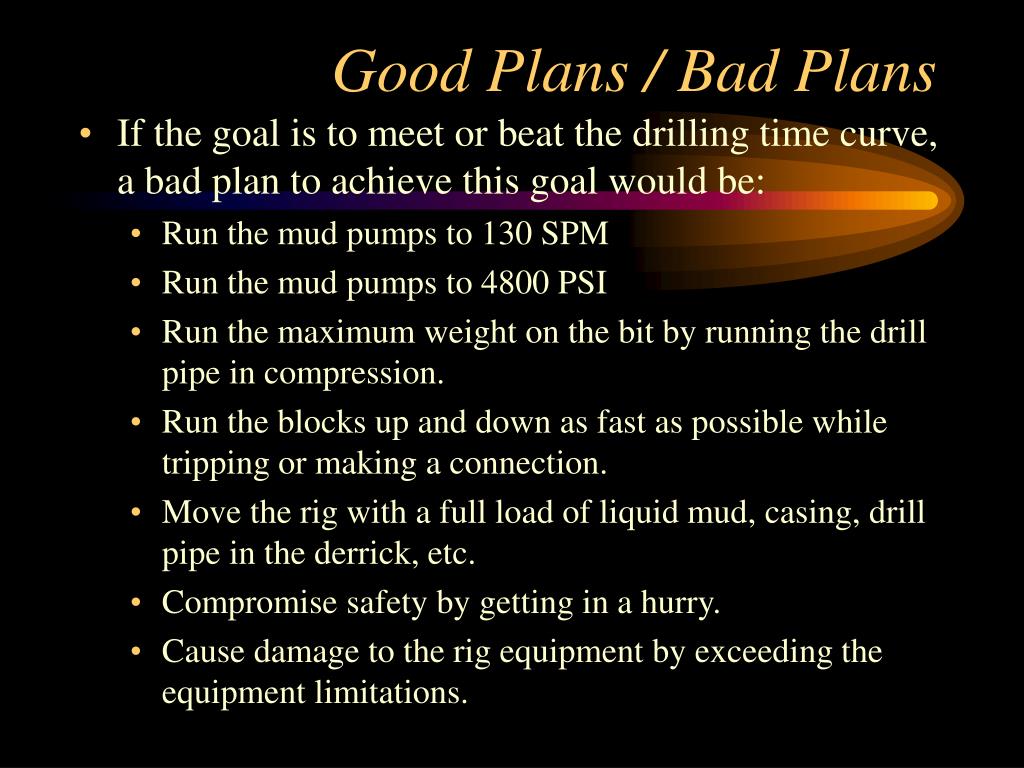 Good Plans / Bad Plans

• If the goal is to meet or beat the drilling time curve, a bad plan to achieve this goal would be:

• Run the mud pumps to 130 SPM
• Run the mud pumps to 4800 PSI
• Run the maximum weight on the bit by running the drill pipe in compression.
• Run the blocks up and down as fast as possible while tripping or making a connection.
• Move the rig with a full load of liquid mud, casing, drill pipe in the derrick, etc.
• Compromise safety by getting in a hurry.
• Cause damage to the rig equipment by exceeding the equipment limitations.